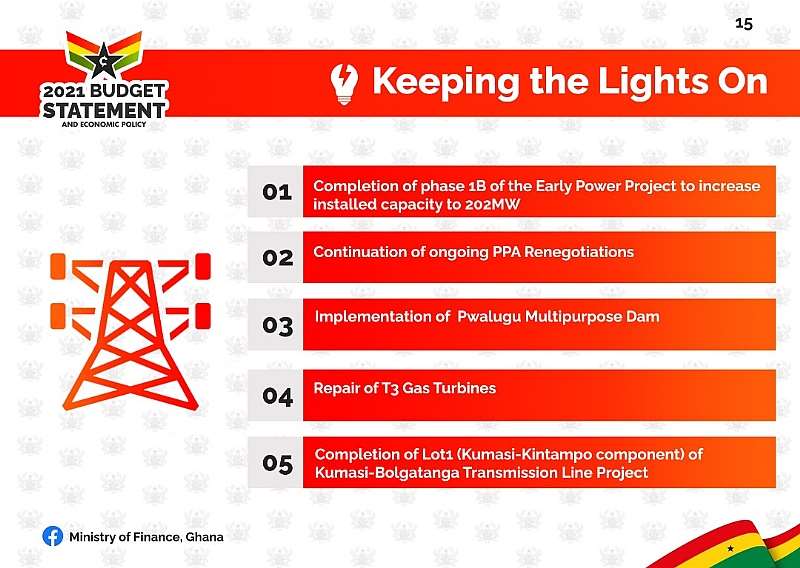 15

2021 BUDGET STATEMENT AND ECONOMIC POLICY

Keeping the Lights On

01 Completion of phase 1B of the Early Power Project to increase installed capacity to 202MW

02 Continuation of ongoing PPA Renegotiations

03 Implementation of Pwalugu Multipurpose Dam

04 Repair of T3 Gas Turbines

05 Completion of Lot1 (Kumasi-Kintampo component) of Kumasi-Bolgatanga Transmission Line Project

Ministry of Finance, Ghana